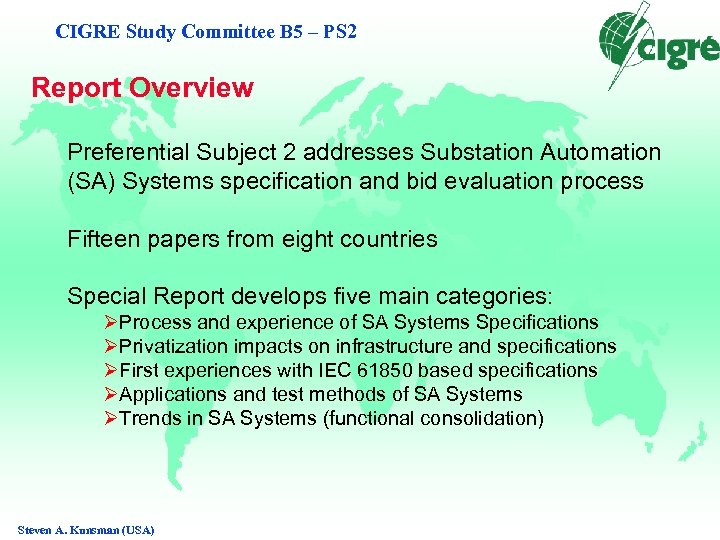 CIGRE Study Committee B5 – PS2

cigré

Report Overview

Preferential Subject 2 addresses Substation Automation (SA) Systems specification and bid evaluation process

Fifteen papers from eight countries

Special Report develops five main categories:
➢Process and experience of SA Systems Specifications
➢Privatization impacts on infrastructure and specifications
➢First experiences with IEC 61850 based specifications
➢Applications and test methods of SA Systems
➢Trends in SA Systems (functional consolidation)

Steven A. Kunsman (USA)